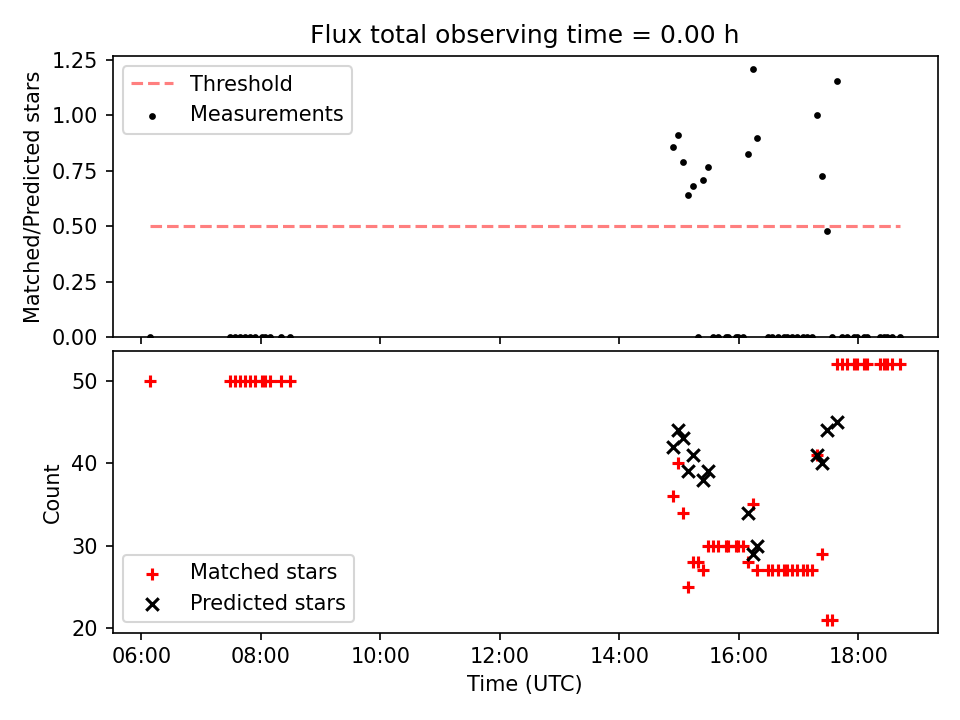 Flux total observing time = 0.00 h

Matched/Predicted stars

1.25
1.00
0.75
0.50
0.25
0.00

Threshold
Measurements

Count

50
40
30
20

Matched stars
Predicted stars

06:00
08:00
10:00
12:00
14:00
16:00
18:00

Time (UTC)